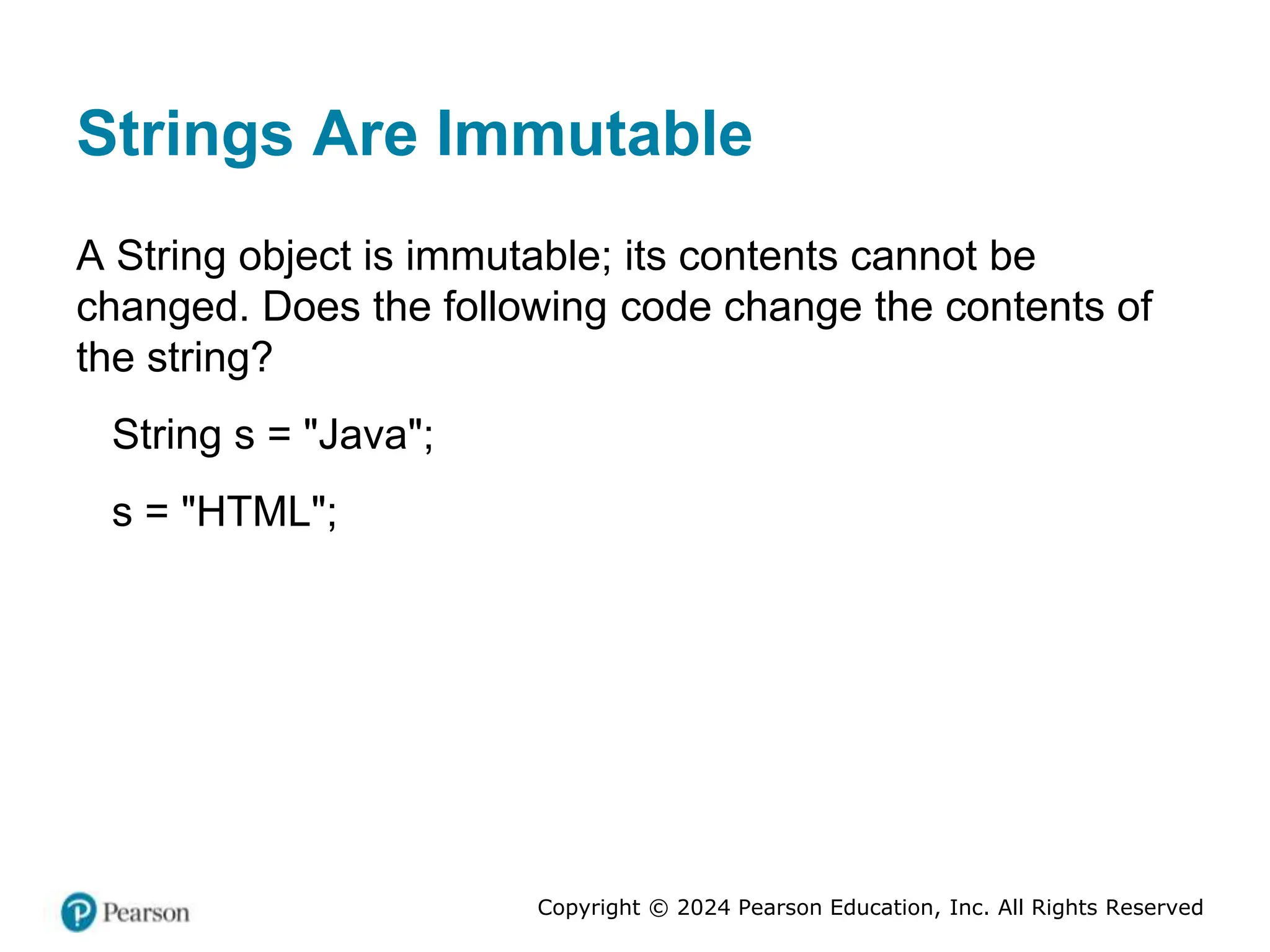 Strings Are Immutable

A String object is immutable; its contents cannot be changed. Does the following code change the contents of the string?

String s = "Java";

s = "HTML";

Pearson

Copyright © 2024 Pearson Education, Inc. All Rights Reserved